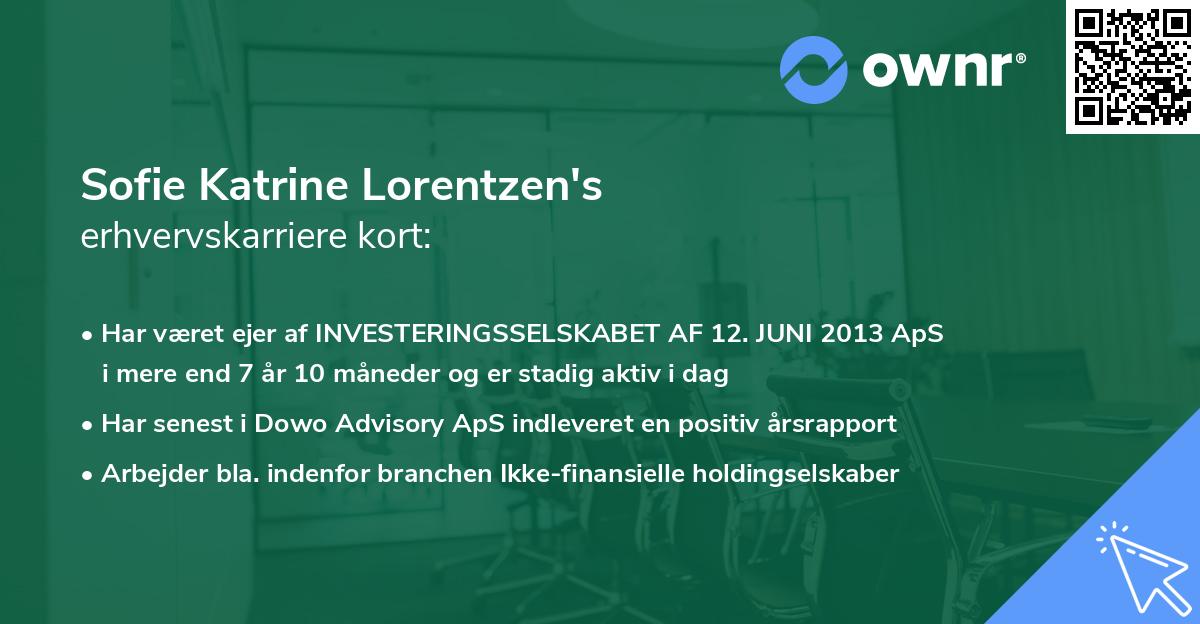 ownr®

Sofie Katrine Lorentzen's
erhvervskarriere kort:

• Har været ejer af INVESTERINGSSELSKABET AF 12. JUNI 2013 ApS i mere end 7 år 10 måneder og er stadig aktiv i dag

• Har senest i Dowo Advisory ApS indleveret en positiv årsrapport

• Arbejder bla. indenfor branchen Ikke-finansielle holdingselskaber